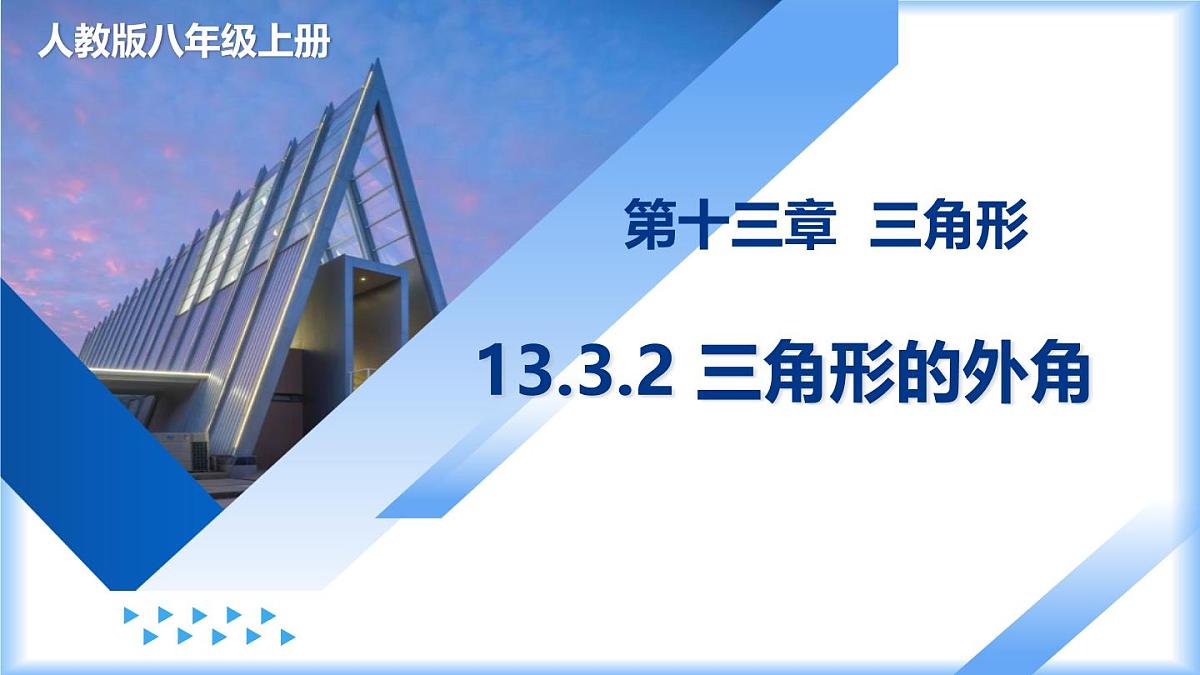 人教版八年级上册

第十三章 三角形

13.3.2 三角形的外角